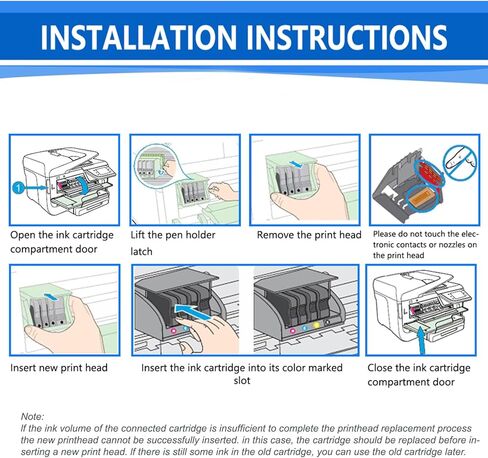 INSTALLATION INSTRUCTIONS

1

Open the ink cartridge compartment door

Lift the pen holder latch

Remove the print head

Please do not touch the electronic contacts or nozzles on the print head

Insert new print head

Insert the ink cartridge into its color marked slot

Close the ink cartridge compartment door

Note:
If the ink volume of the connected cartridge is insufficient to complete the printhead replacement process the new printhead cannot be successfully inserted. in this case, the cartridge should be replaced before inserting a new print head. If there is still some ink in the old cartridge, you can use the old cartridge later.